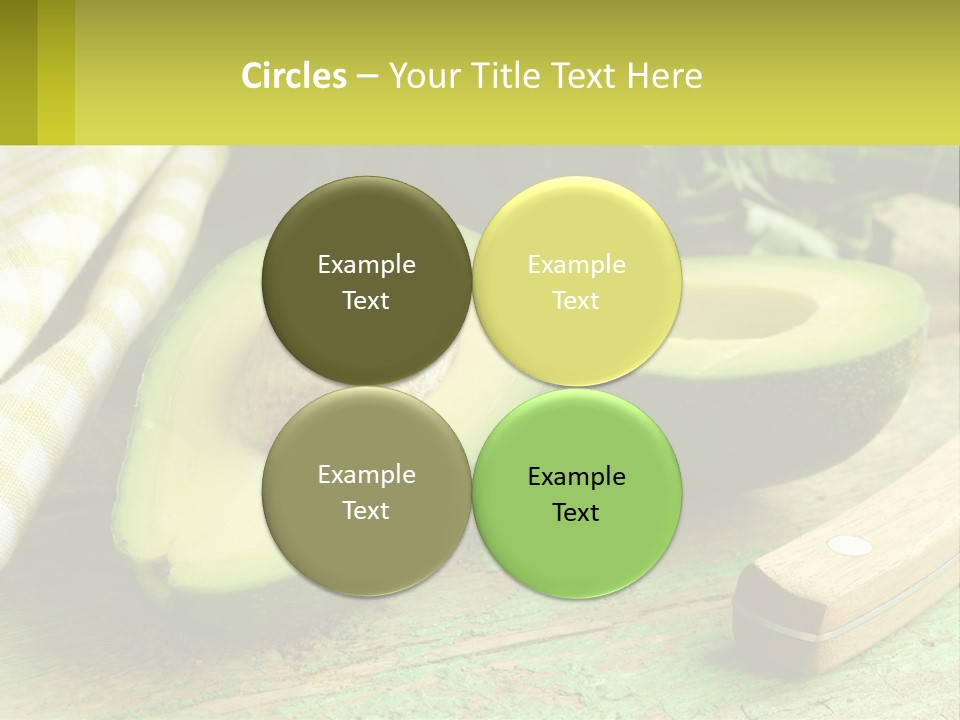 Circles – Your Title Text Here

Example Text

Example Text

Example Text

Example Text